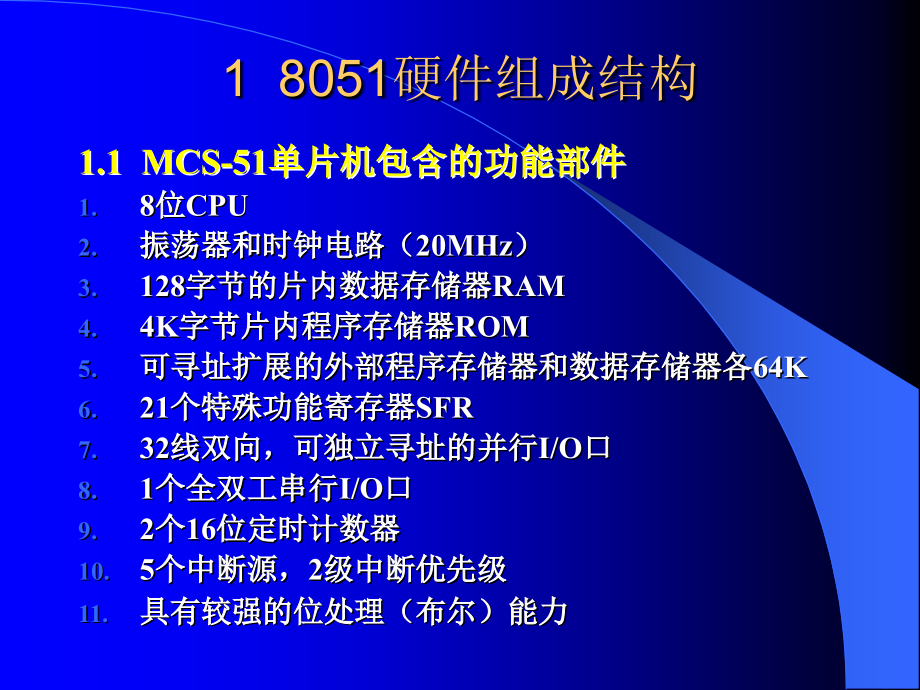 1 8051硬件组成结构

1.1 MCS-51单片机包含的功能部件

1. 8位CPU
2. 振荡器和时钟电路（20MHz）
3. 128字节的片内数据存储器RAM
4. 4K字节片内程序存储器ROM
5. 可寻址扩展的外部程序存储器和数据存储器各64K
6. 21个特殊功能寄存器SFR
7. 32线双向，可独立寻址的并行I/O口
8. 1个全双工串行I/O口
9. 2个16位定时计数器
10. 5个中断源，2级中断优先级
11. 具有较强的位处理（布尔）能力